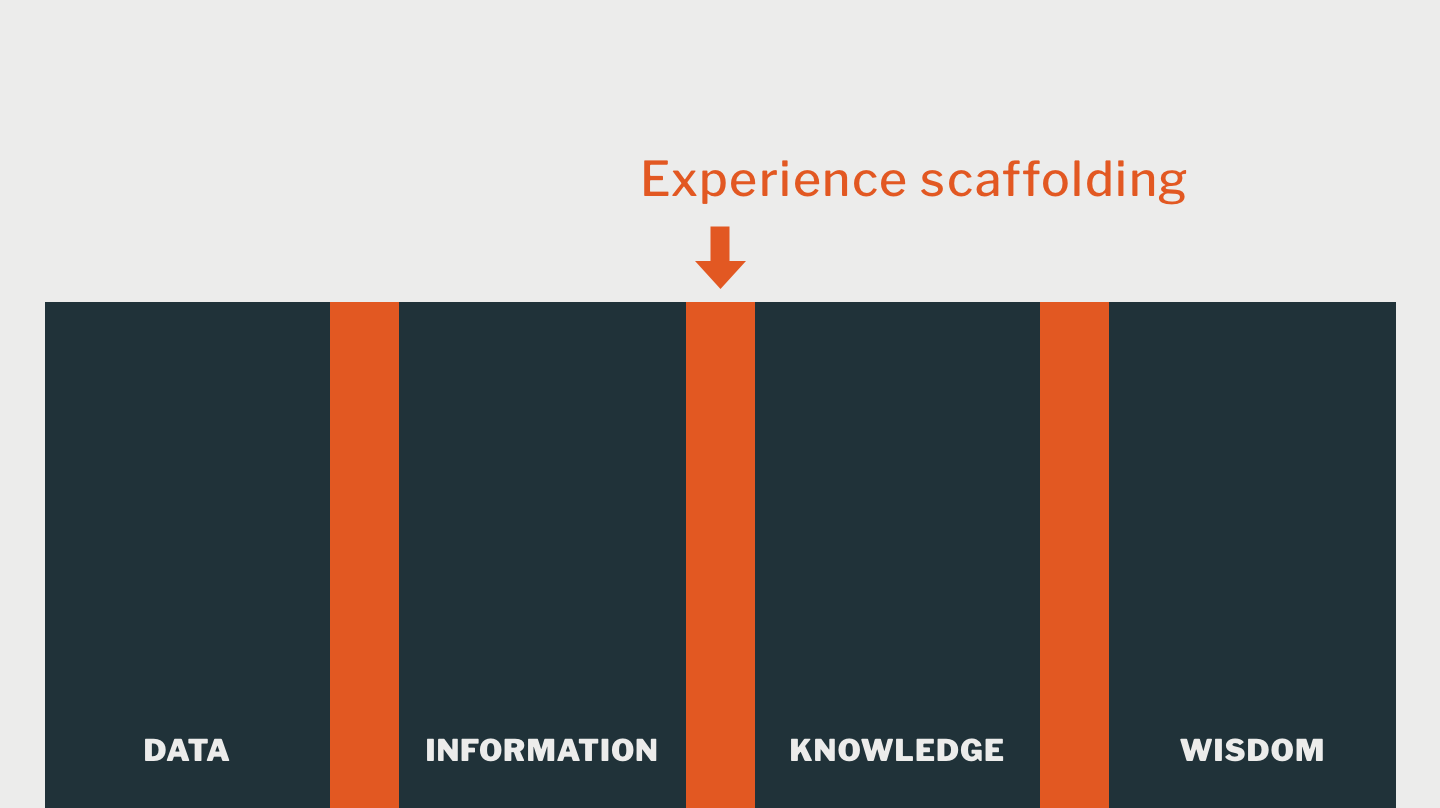 Experience scaffolding

DATA

INFORMATION

KNOWLEDGE

WISDOM